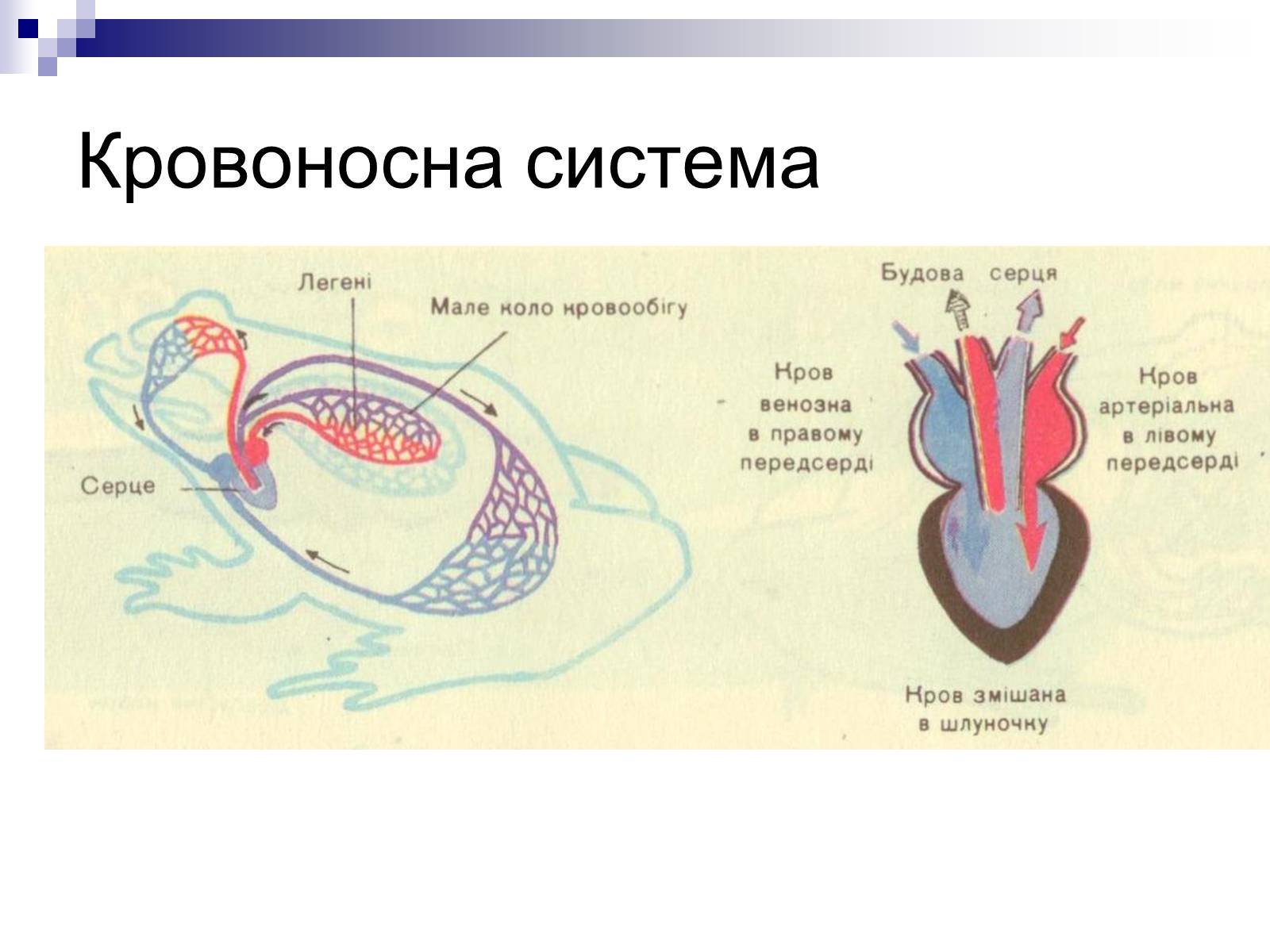 Кровоносна система

Легені

Мале коло кровообігу

Серце

Будова серця

Кров венозна в правому передсерді

Кров артеріальна в лівому передсерді

Кров змішана в шлуночку